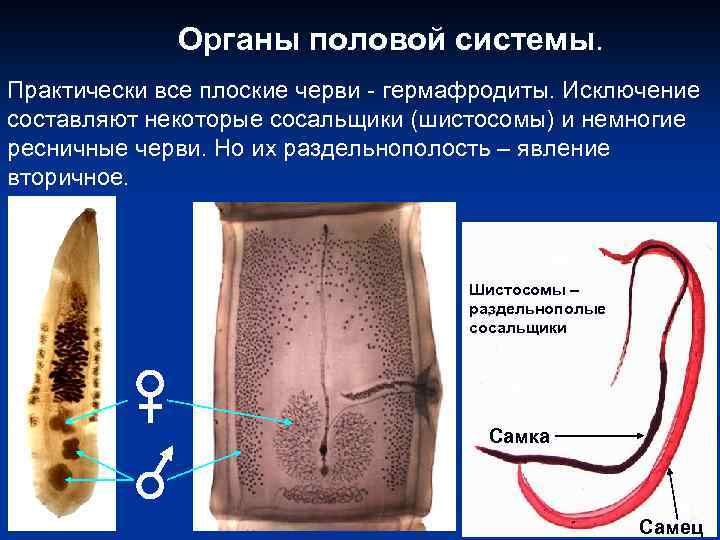 Органы половой системы.

Практически все плоские черви - гермафродиты. Исключение составляют некоторые сосальщики (шистосомы) и немногие ресничные черви. Но их раздельнополость – явление вторичное.

♀

♂

Шистосомы – раздельнополые сосальщики

Самка

Самец